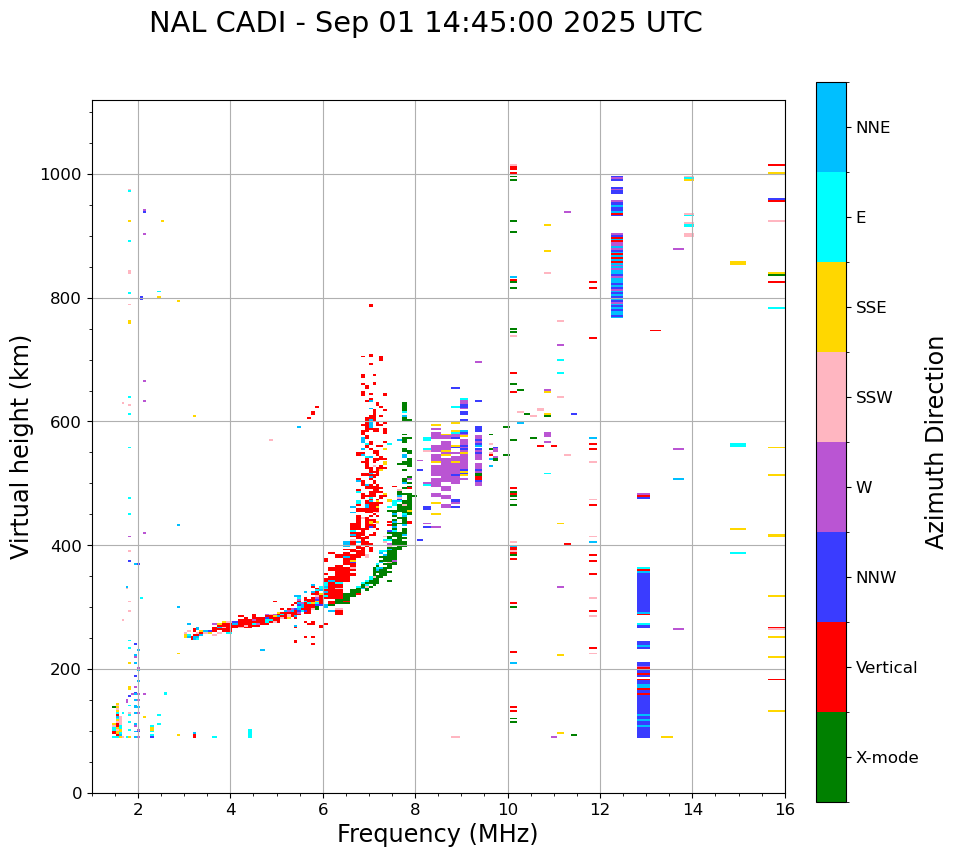 NAL CADI - Sep 01 14:45:00 2025 UTC

Virtual height (km)

1000
800
600
400
200
0

2
4
6
8
10
12
14
16

Frequency (MHz)

NNE
E
SSE
SSW
W
NNW
Vertical
X-mode

Azimuth Direction